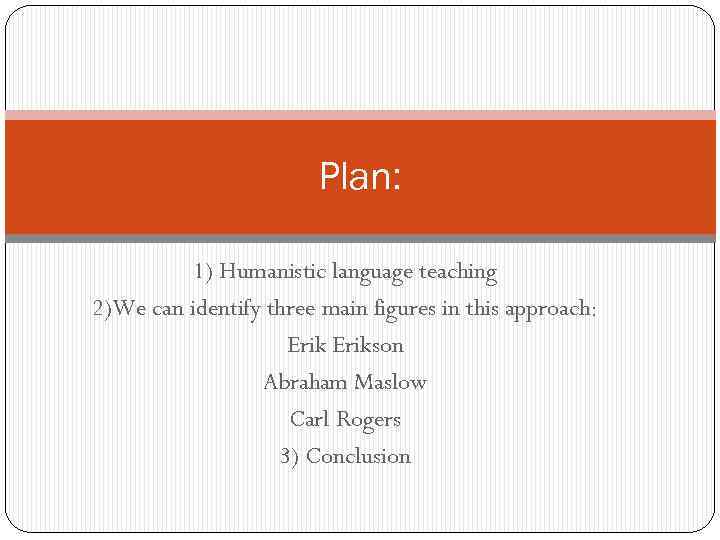 Plan:

1) Humanistic language teaching
2)We can identify three main figures in this approach:
Erik Erikson
Abraham Maslow
Carl Rogers
3) Conclusion